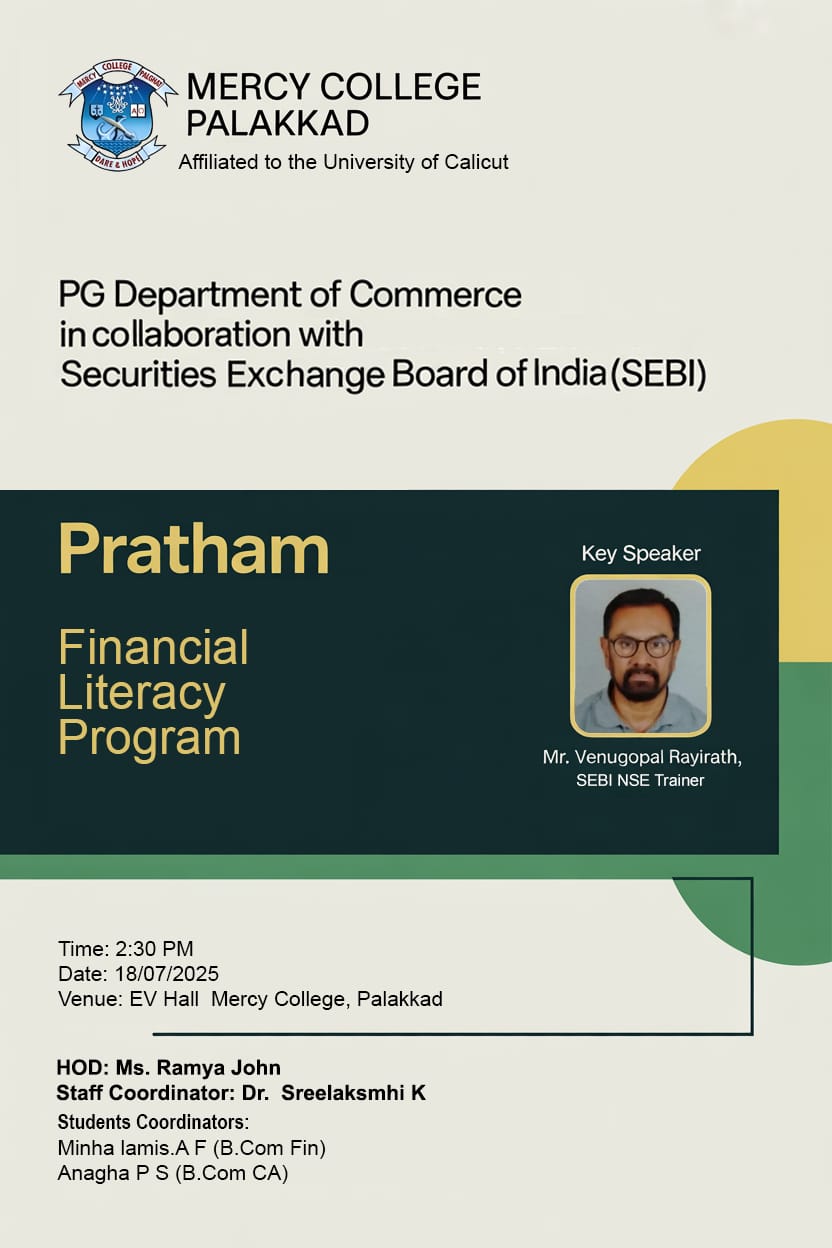 MERCY COLLEGE PALGHAT
DARE & HOPE

MERCY COLLEGE
PALAKKAD
Affiliated to the University of Calicut

PG Department of Commerce
in collaboration with
Securities Exchange Board of India (SEBI)

Pratham

Financial Literacy Program

Key Speaker

Mr. Venugopal Rayirath,
SEBI NSE Trainer

Time: 2:30 PM
Date: 18/07/2025
Venue: EV Hall Mercy College, Palakkad

HOD: Ms. Ramya John
Staff Coordinator: Dr. Sreelaksmhi K
Students Coordinators:
Minha lamis.A F (B.Com Fin)
Anagha P S (B.Com CA)